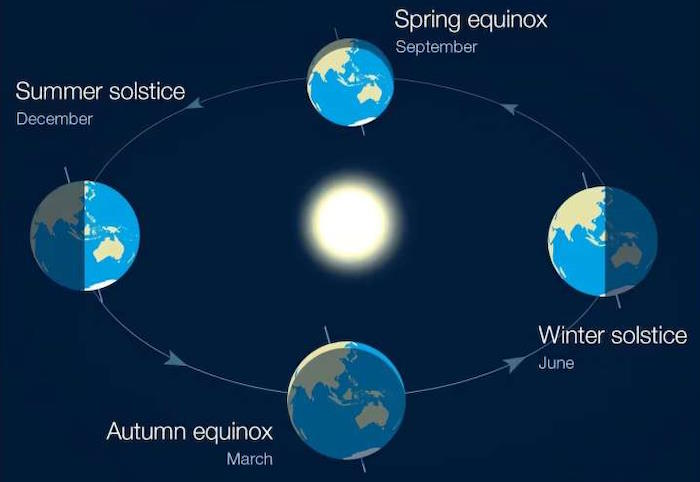 Spring equinox
September

Summer solstice
December

Winter solstice
June

Autumn equinox
March